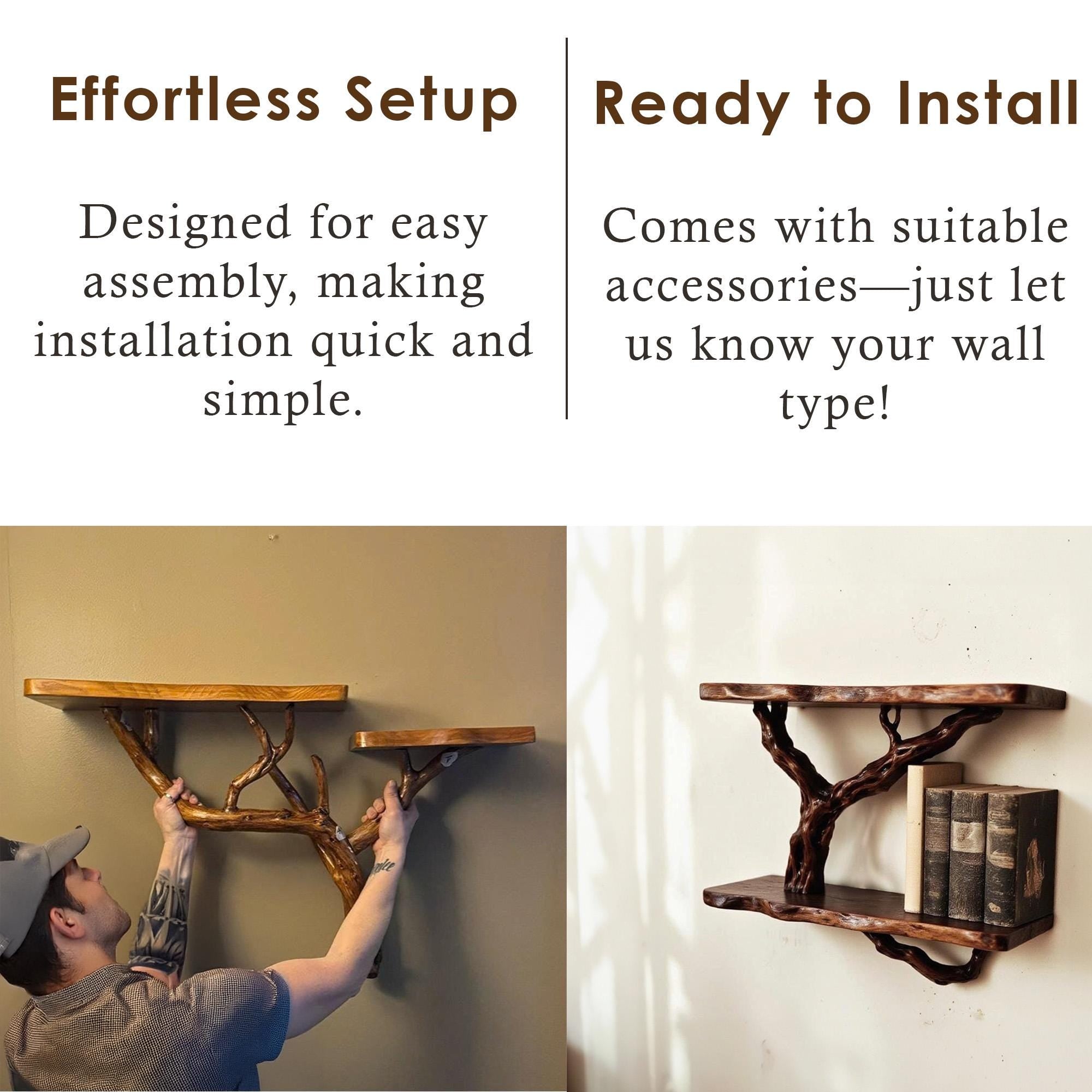 Effortless Setup

Designed for easy assembly, making installation quick and simple.

Ready to Install

Comes with suitable accessories—just let us know your wall type!